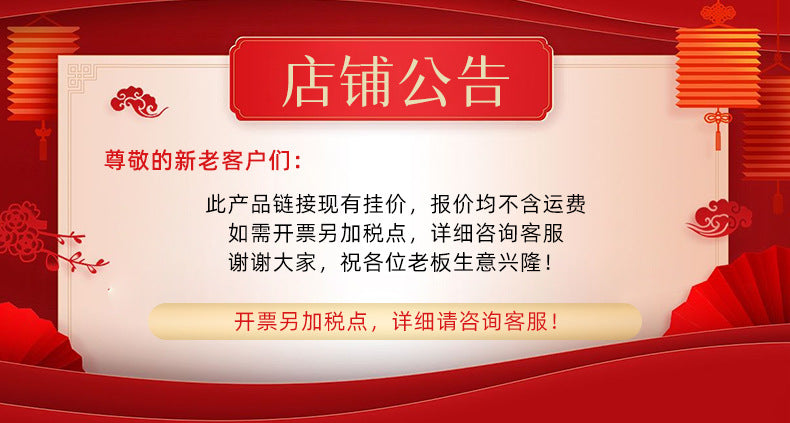 店铺公告

尊敬的新老客户们：

此产品链接现有挂价，报价均不含运费
如需开票另加税点，详细咨询客服
谢谢大家，祝各位老板生意兴隆！

开票另加税点，详细请咨询客服！